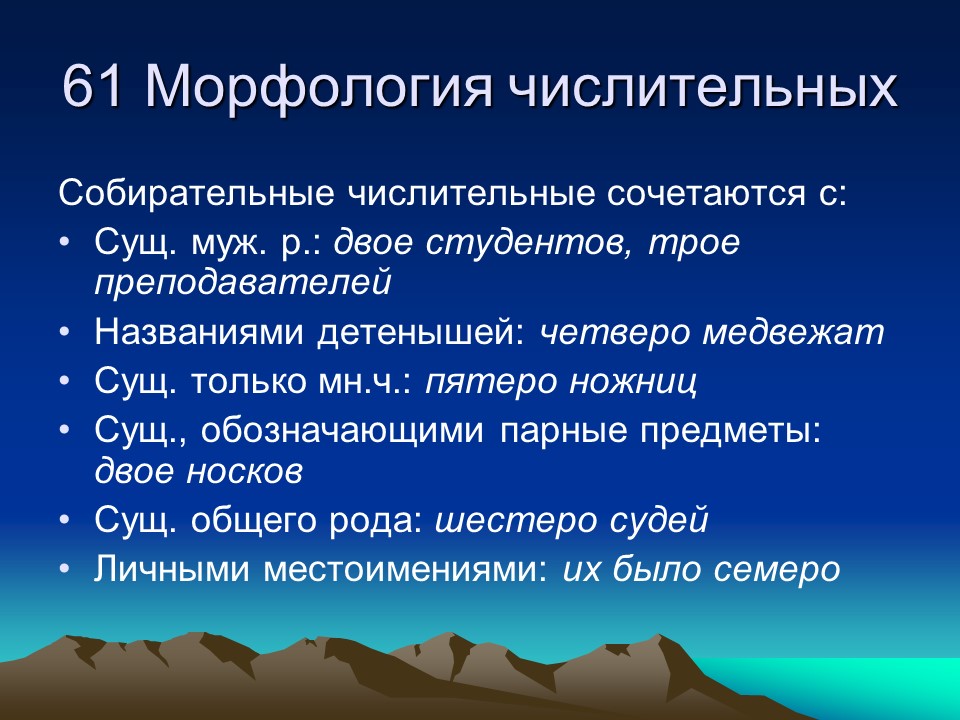 61 Морфология числительных

Собирательные числительные сочетаются с:

• Сущ. муж. р.: двое студентов, трое преподавателей
• Названиями детенышей: четверо медвежат
• Сущ. только мн.ч.: пятеро ножниц
• Сущ., обозначающими парные предметы: двое носков
• Сущ. общего рода: шестеро судей
• Личными местоимениями: их было семеро